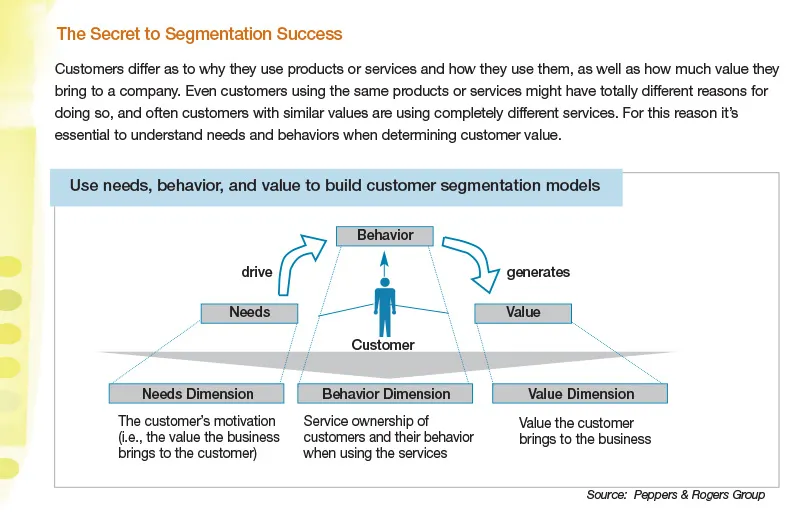 The Secret to Segmentation Success

Customers differ as to why they use products or services and how they use them, as well as how much value they bring to a company. Even customers using the same products or services might have totally different reasons for doing so, and often customers with similar values are using completely different services. For this reason it's essential to understand needs and behaviors when determining customer value.

Use needs, behavior, and value to build customer segmentation models

Behavior

drive

generates

Needs

Value

Customer

Needs Dimension

Behavior Dimension

Value Dimension

The customer's motivation (i.e., the value the business brings to the customer)

Service ownership of customers and their behavior when using the services

Value the customer brings to the business

Source: Peppers & Rogers Group